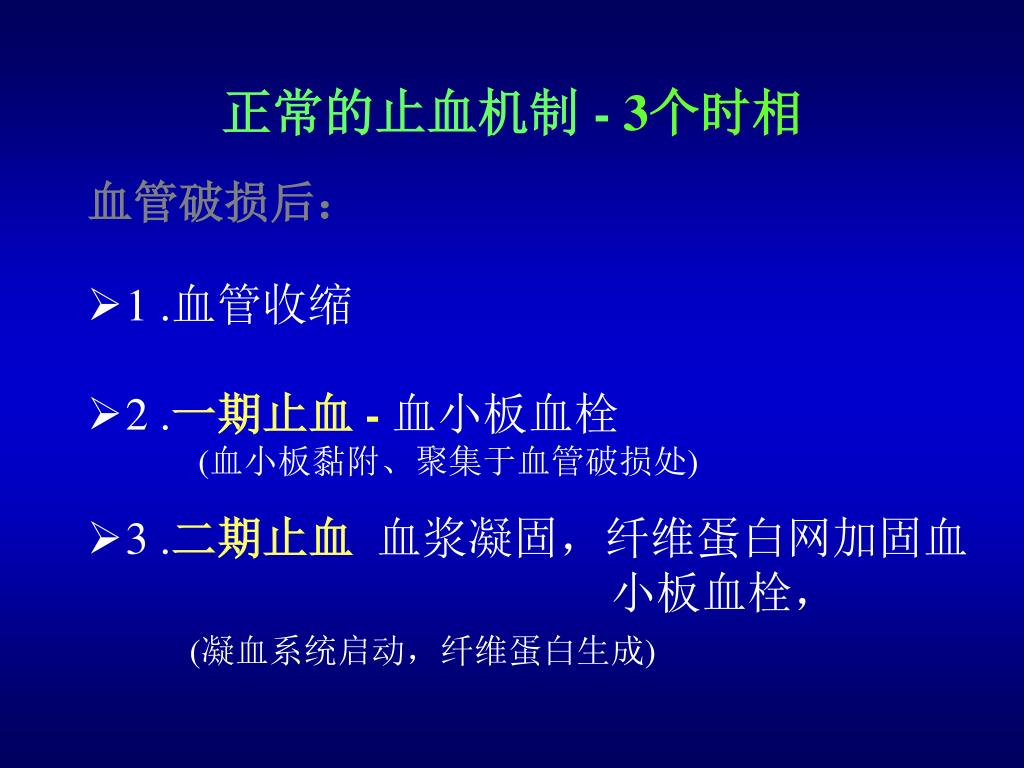 正常的止血机制 - 3个时相

血管破损后：

➢1 .血管收缩

➢2 .一期止血 - 血小板血栓
(血小板黏附、聚集于血管破损处)

➢3 .二期止血 血浆凝固，纤维蛋白网加固血小板血栓，
(凝血系统启动，纤维蛋白生成)